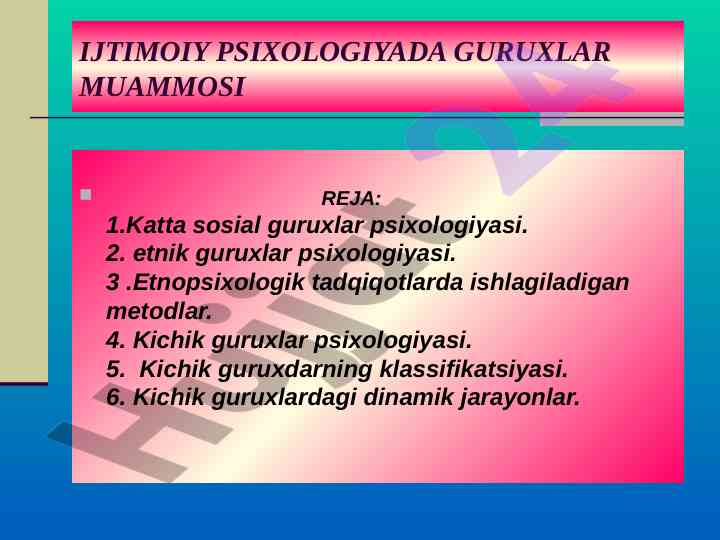 IJTIMOIY PSIXOLOGIYADA GURUXLAR MUAMMOSI

REJA:
1.Katta sosial guruxlar psixologiyasi.
2. etnik guruxlar psixologiyasi.
3 .Etnopsixologik tadqiqotlarda ishlagiladigan metodlar.
4. Kichik guruxlar psixologiyasi.
5. Kichik guruxdarning klassifikatsiyasi.
6. Kichik guruxlardagi dinamik jarayonlar.

Hujjat 24